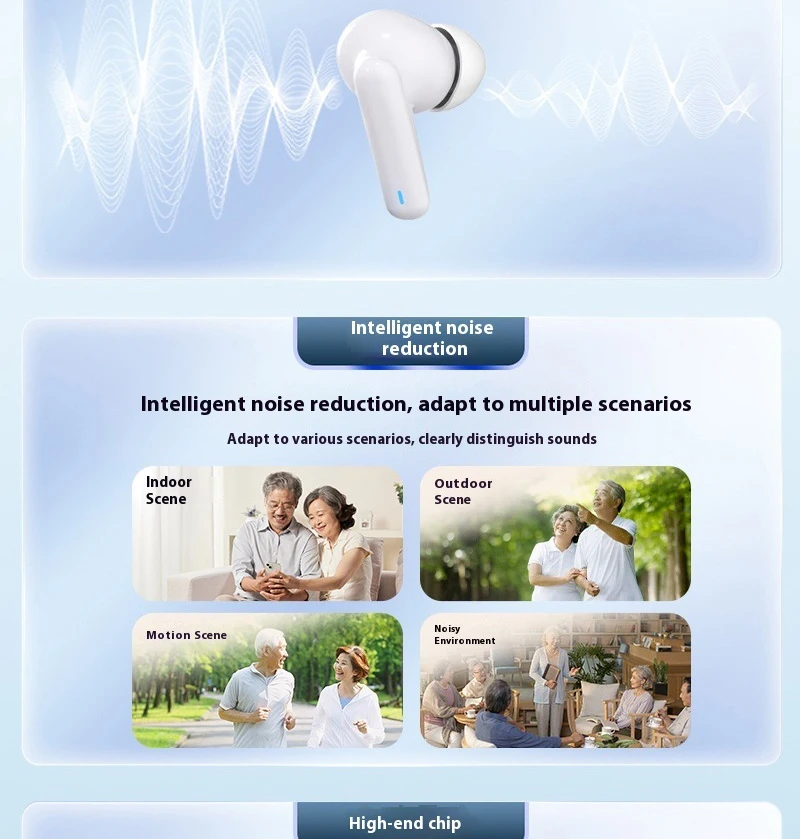 Intelligent noise reduction

Intelligent noise reduction, adapt to multiple scenarios

Adapt to various scenarios, clearly distinguish sounds

Indoor Scene

Outdoor Scene

Motion Scene

Noisy Environment

High-end chip